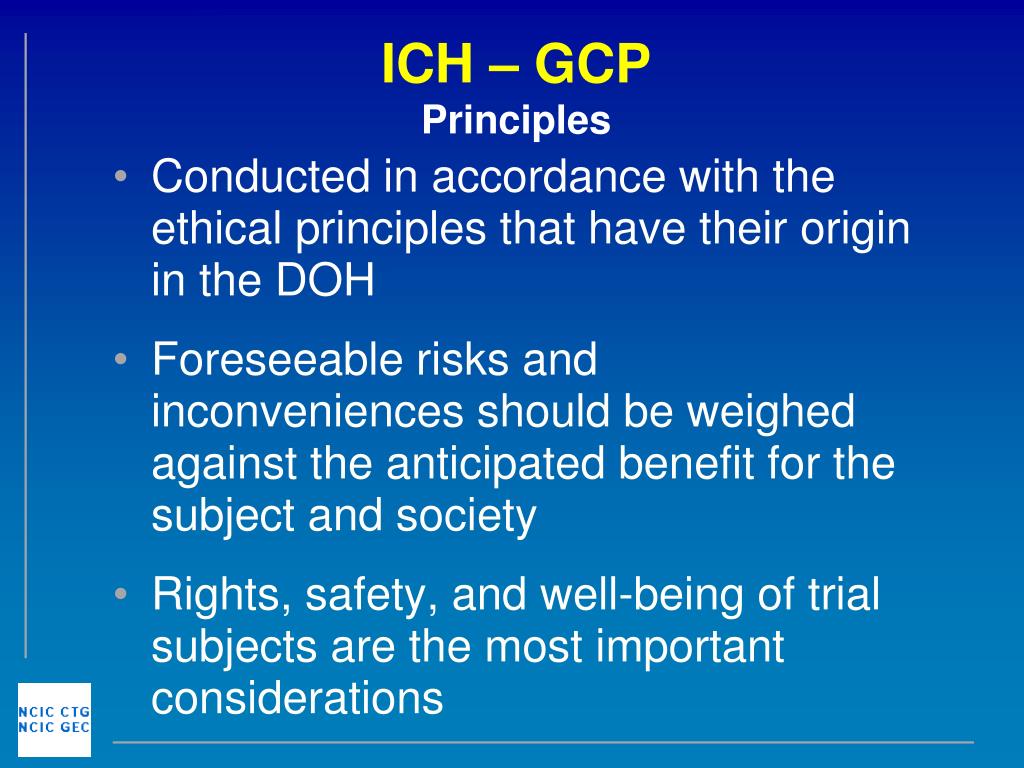 ICH – GCP
Principles

• Conducted in accordance with the ethical principles that have their origin in the DOH

• Foreseeable risks and inconveniences should be weighed against the anticipated benefit for the subject and society

• Rights, safety, and well-being of trial subjects are the most important considerations

NCIC CTG
NCIC GEC